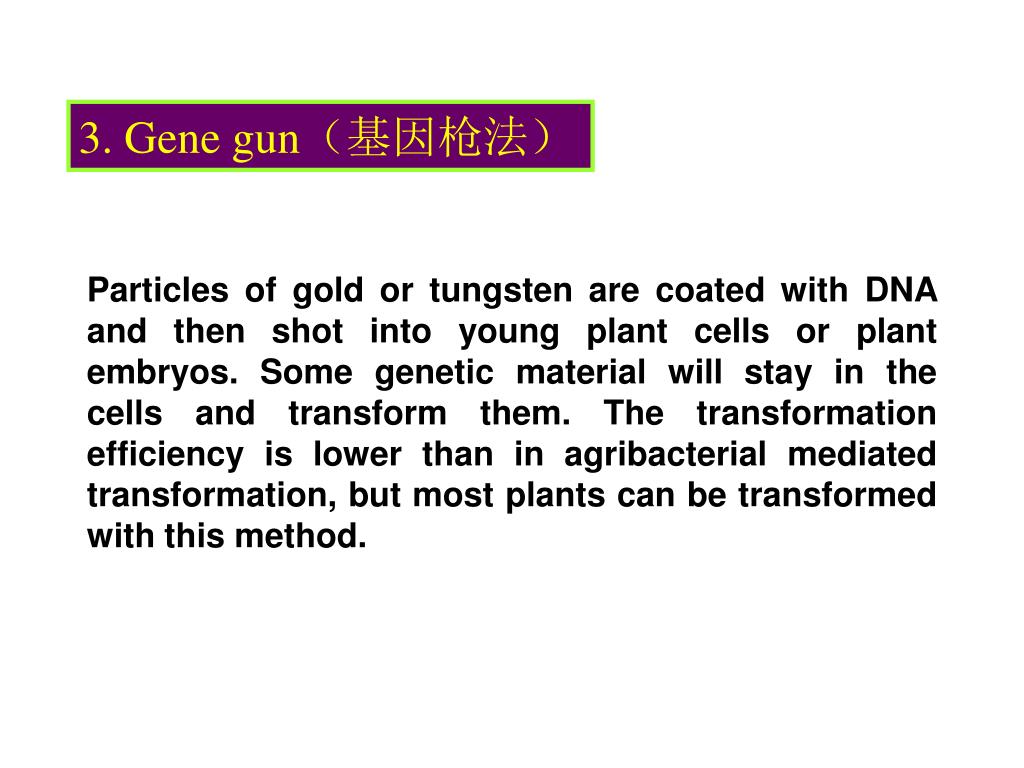 3. Gene gun（基因枪法）

Particles of gold or tungsten are coated with DNA and then shot into young plant cells or plant embryos. Some genetic material will stay in the cells and transform them. The transformation efficiency is lower than in agribacterial mediated transformation, but most plants can be transformed with this method.